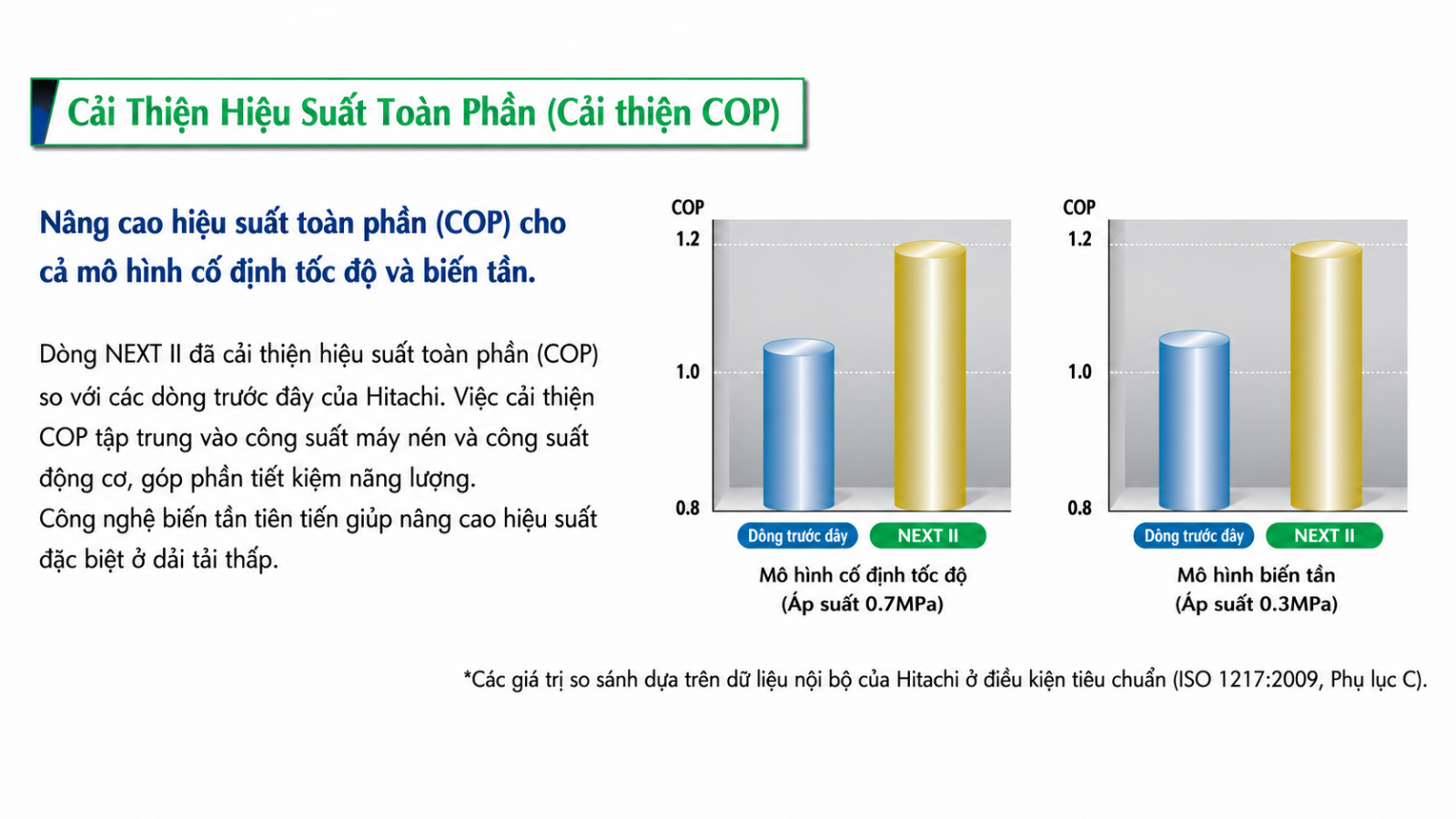 Cải Thiện Hiệu Suất Toàn Phần (Cải thiện COP)

Nâng cao hiệu suất toàn phần (COP) cho cả mô hình cố định tốc độ và biến tần.

Dòng NEXT II đã cải thiện hiệu suất toàn phần (COP) so với các dòng trước đây của Hitachi. Việc cải thiện COP tập trung vào công suất máy nén và công suất động cơ, góp phần tiết kiệm năng lượng.
Công nghệ biến tần tiên tiến giúp nâng cao hiệu suất đặc biệt ở dải tải thấp.

COP
1.2
1.0
0.8
Dòng trước đây
NEXT II
Mô hình cố định tốc độ
(Áp suất 0.7MPa)

COP
1.2
1.0
0.8
Dòng trước đây
NEXT II
Mô hình biến tần
(Áp suất 0.3MPa)

*Các giá trị so sánh dựa trên dữ liệu nội bộ của Hitachi ở điều kiện tiêu chuẩn (ISO 1217:2009, Phụ lục C).